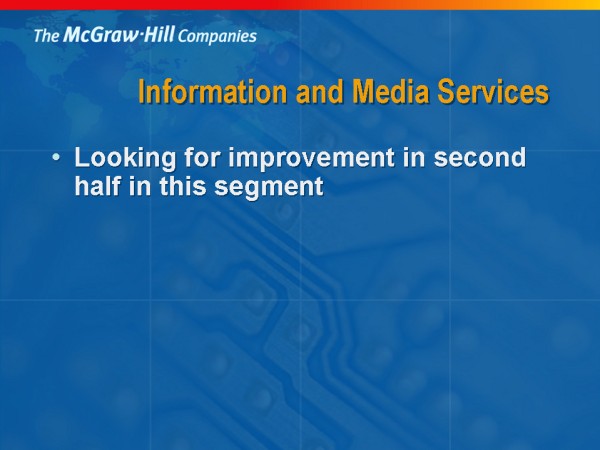 The McGraw·Hill Companies

Information and Media Services

• Looking for improvement in second half in this segment